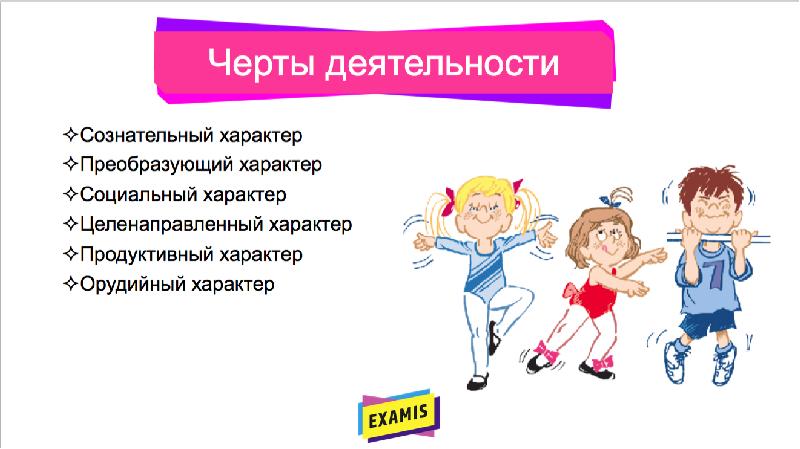 Черты деятельности

✧Сознательный характер
✧Преобразующий характер
✧Социальный характер
✧Целенаправленный характер
✧Продуктивный характер
✧Орудийный характер

7

EXAMIS